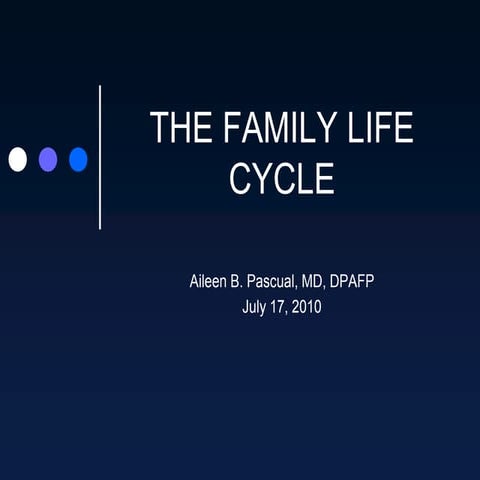 THE FAMILY LIFE CYCLE

Aileen B. Pascual, MD, DPAFP
July 17, 2010